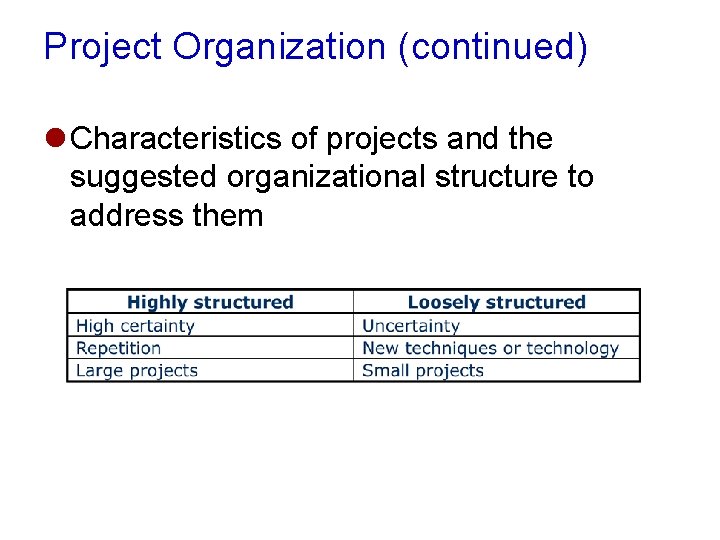 Project Organization (continued)

Characteristics of projects and the suggested organizational structure to address them

| Highly structured | Loosely structured |
|---|---|
| High certainty | Uncertainty |
| Repetition | New techniques or technology |
| Large projects | Small projects |